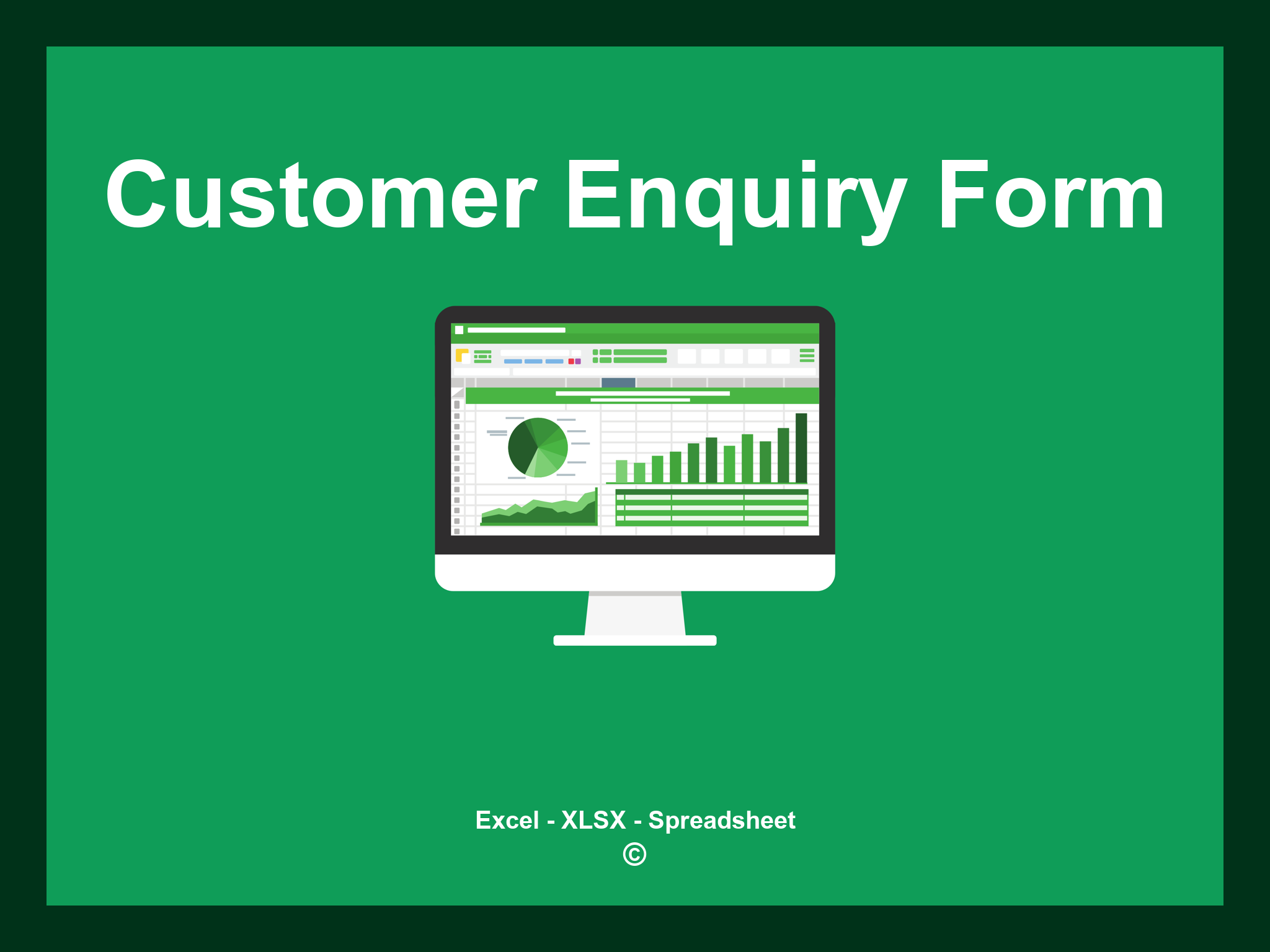 Customer Enquiry Form

Excel - XLSX - Spreadsheet
©